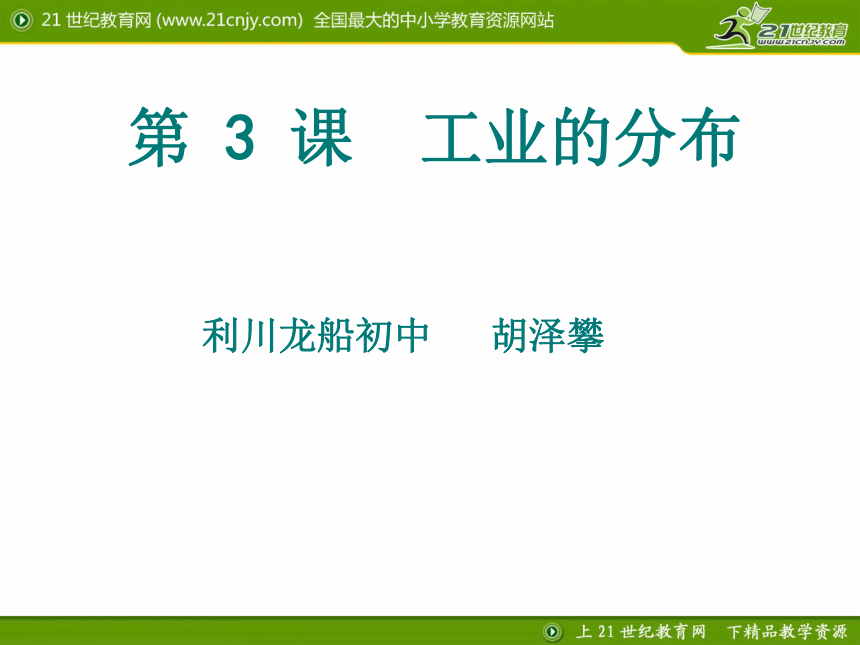 21 世纪教育网 (www.21cnjy.com) 全国最大的中小学教育资源网站

21世纪教育
www.21cnjy.com

第 3 课 工业的分布

利川龙船初中 胡泽攀

上 21 世纪教育网 下精品教学资源